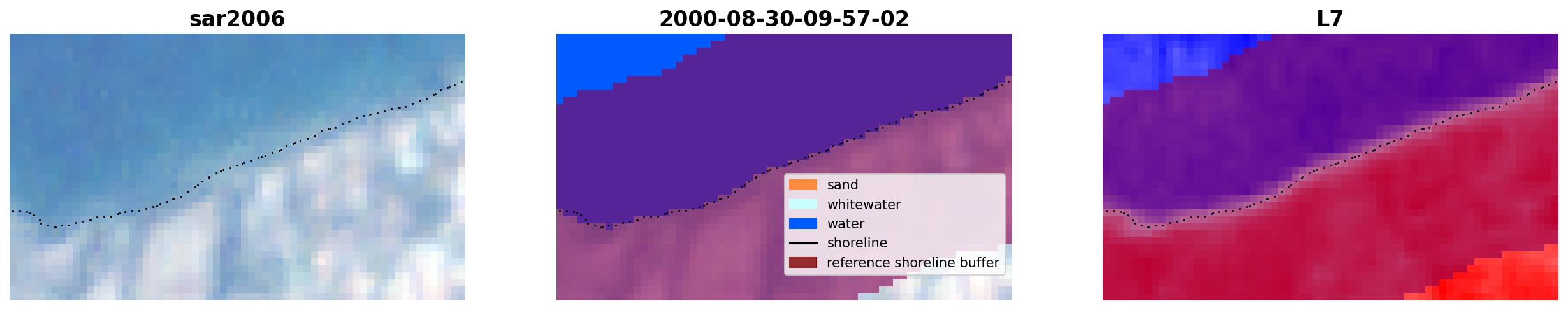 sar2006

2000-08-30-09-57-02

sand
whitewater
water
shoreline
reference shoreline buffer

L7